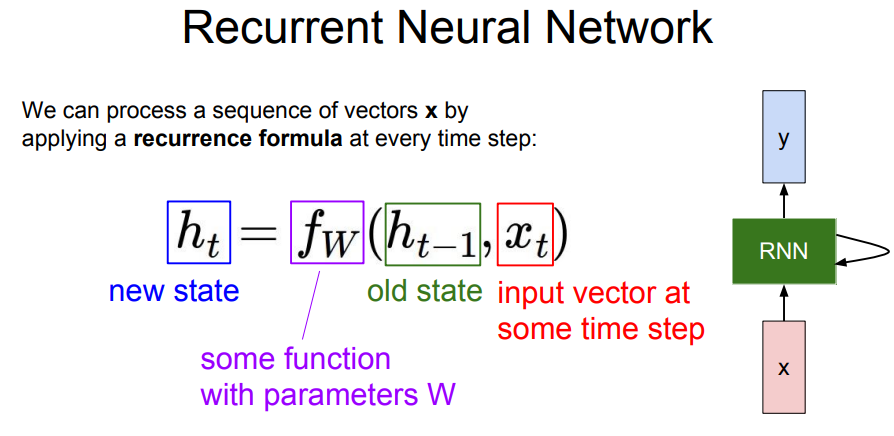 Recurrent Neural Network

We can process a sequence of vectors **x** by applying a **recurrence formula** at every time step:

$h_t = f_W(h_{t-1}, x_t)$

new state

old state

input vector at some time step

some function with parameters W

y

RNN

x